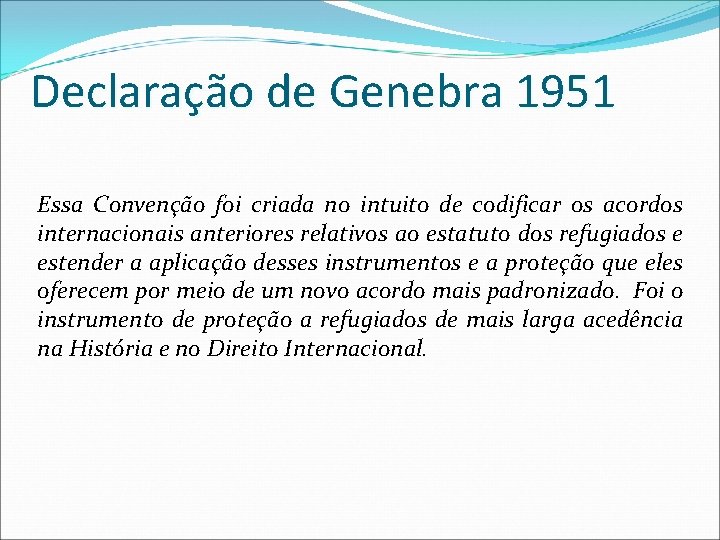 Declaração de Genebra 1951

Essa Convenção foi criada no intuito de codificar os acordos internacionais anteriores relativos ao estatuto dos refugiados e estender a aplicação desses instrumentos e a proteção que eles oferecem por meio de um novo acordo mais padronizado. Foi o instrumento de proteção a refugiados de mais larga acedência na História e no Direito Internacional.